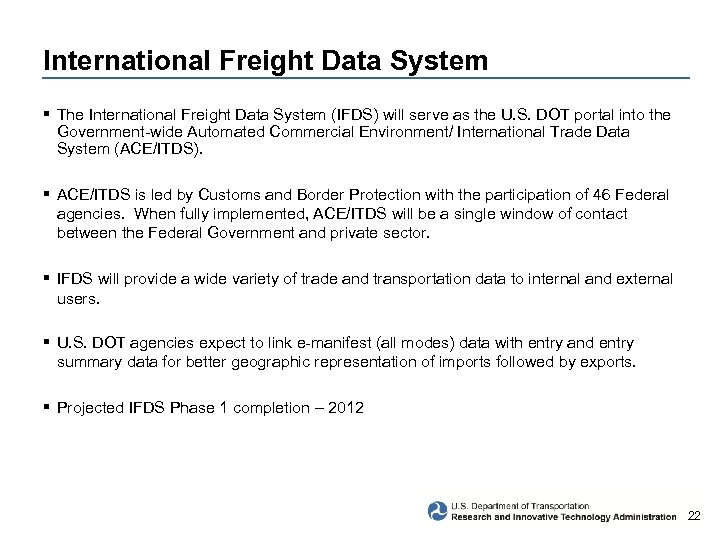 International Freight Data System

▪ The International Freight Data System (IFDS) will serve as the U.S. DOT portal into the Government-wide Automated Commercial Environment/ International Trade Data System (ACE/ITDS).

▪ ACE/ITDS is led by Customs and Border Protection with the participation of 46 Federal agencies. When fully implemented, ACE/ITDS will be a single window of contact between the Federal Government and private sector.

▪ IFDS will provide a wide variety of trade and transportation data to internal and external users.

▪ U.S. DOT agencies expect to link e-manifest (all modes) data with entry and entry summary data for better geographic representation of imports followed by exports.

▪ Projected IFDS Phase 1 completion – 2012

U.S. Department of Transportation
Research and Innovative Technology Administration

22